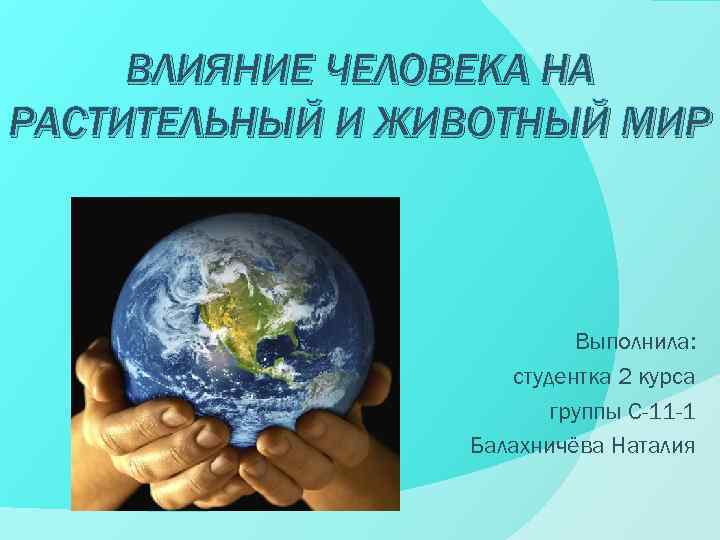 ВЛИЯНИЕ ЧЕЛОВЕКА НА РАСТИТЕЛЬНЫЙ И ЖИВОТНЫЙ МИР

Выполнила:
студентка 2 курса
группы С-11-1
Балахничёва Наталия